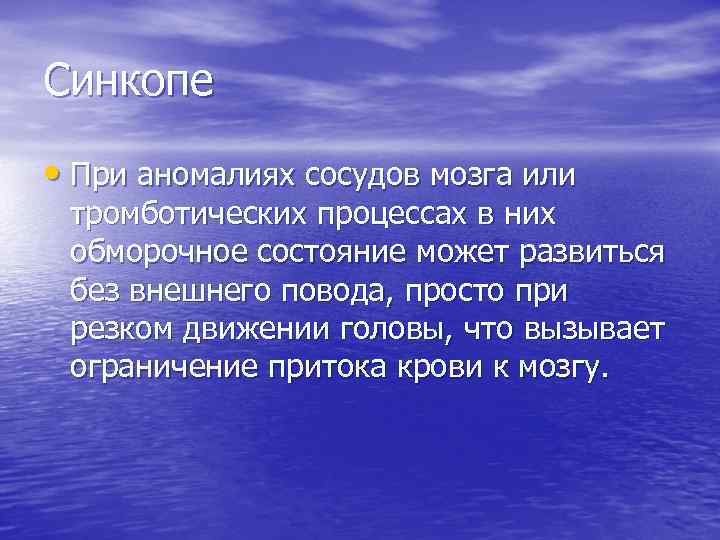 Синкопе

• При аномалиях сосудов мозга или тромботических процессах в них обморочное состояние может развиться без внешнего повода, просто при резком движении головы, что вызывает ограничение притока крови к мозгу.